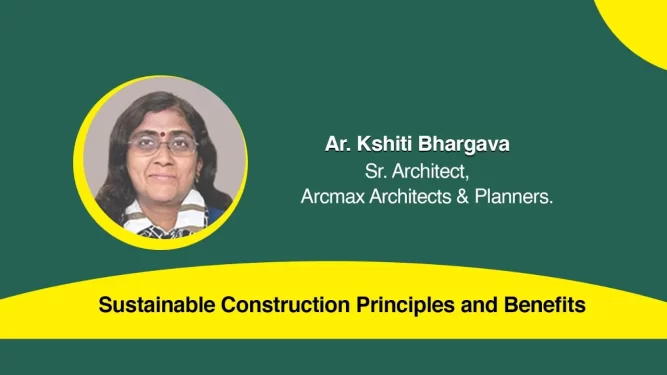 Ar. Kshiti Bhargava
Sr. Architect,
Arcmax Architects & Planners.

Sustainable Construction Principles and Benefits